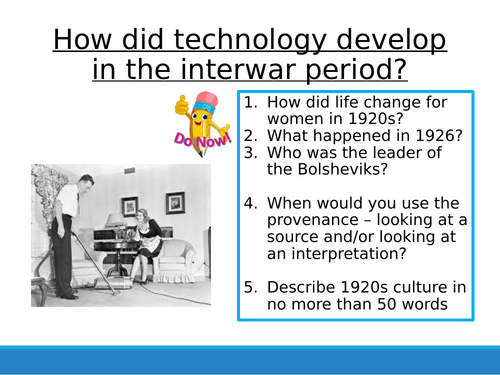 How did technology develop in the interwar period?

Do Now!

1. How did life change for women in 1920s?
2. What happened in 1926?
3. Who was the leader of the Bolsheviks?

4. When would you use the provenance – looking at a source and/or looking at an interpretation?

5. Describe 1920s culture in no more than 50 words